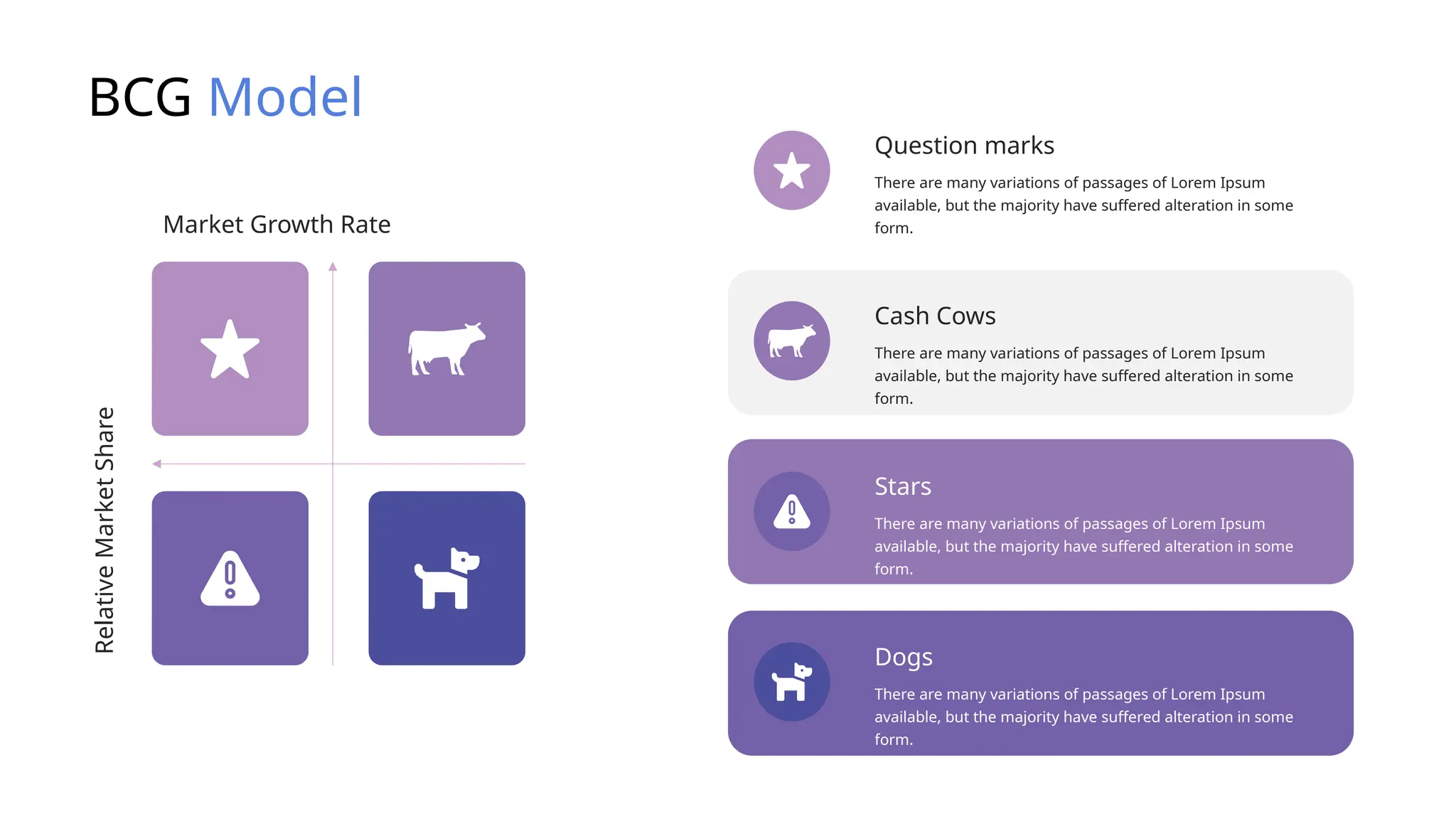 BCG Model

Market Growth Rate

Relative Market Share

Question marks

There are many variations of passages of Lorem Ipsum available, but the majority have suffered alteration in some form.

Cash Cows

There are many variations of passages of Lorem Ipsum available, but the majority have suffered alteration in some form.

Stars

There are many variations of passages of Lorem Ipsum available, but the majority have suffered alteration in some form.

Dogs

There are many variations of passages of Lorem Ipsum available, but the majority have suffered alteration in some form.